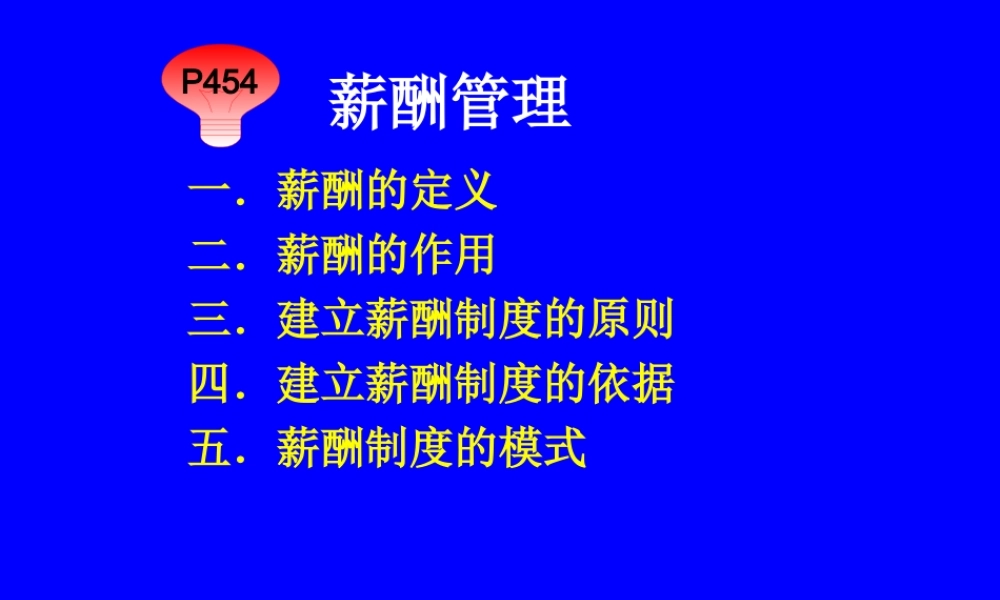 P454

薪酬管理

一．薪酬的定义
二．薪酬的作用
三．建立薪酬制度的原则
四．建立薪酬制度的依据
五．薪酬制度的模式